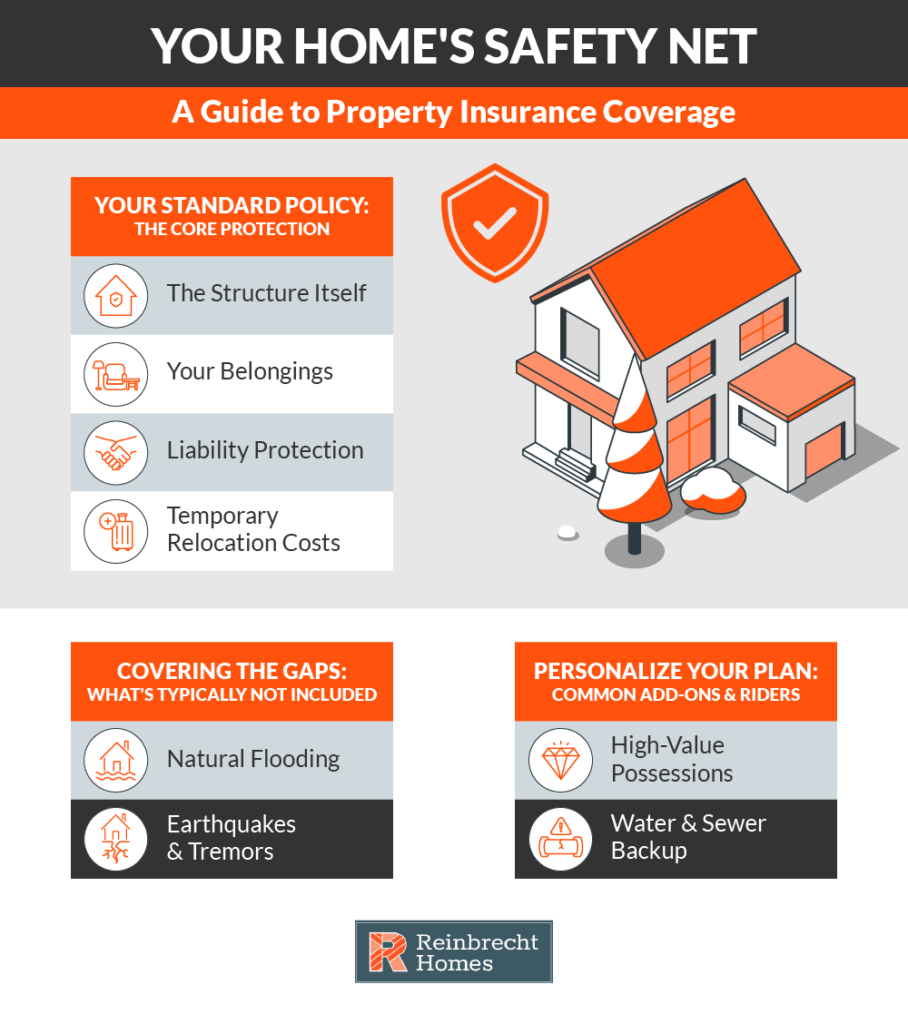 YOUR HOME'S SAFETY NET

A Guide to Property Insurance Coverage

YOUR STANDARD POLICY:
THE CORE PROTECTION

The Structure Itself

Your Belongings

Liability Protection

Temporary Relocation Costs

COVERING THE GAPS:
WHAT'S TYPICALLY NOT INCLUDED

Natural Flooding

Earthquakes & Tremors

PERSONALIZE YOUR PLAN:
COMMON ADD-ONS & RIDERS

High-Value Possessions

Water & Sewer Backup

Reinbrecht Homes